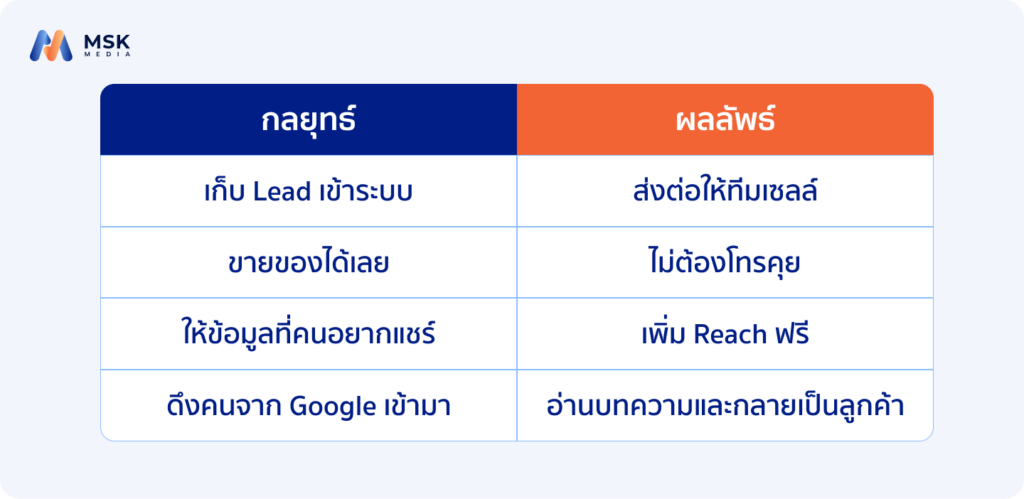 MSK MEDIA

| กลยุทธ์ | ผลลัพธ์ |
|---|---|
| เก็บ Lead เข้าระบบ | ส่งต่อให้ทีมเซลล์ |
| ขายของได้เลย | ไม่ต้องโทรคุย |
| ให้ข้อมูลที่คนอยากแชร์ | เพิ่ม Reach ฟรี |
| ดึงคนจาก Google เข้ามา | อ่านบทความและกลายเป็นลูกค้า |